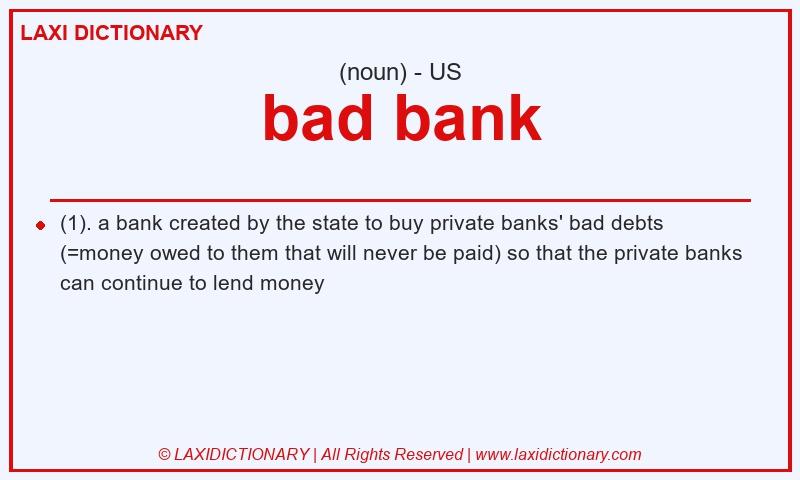 LAXI DICTIONARY

(noun) - US

bad bank

(1). a bank created by the state to buy private banks' bad debts (=money owed to them that will never be paid) so that the private banks can continue to lend money

© LAXIDICTIONARY | All Rights Reserved | www.laxidictionary.com